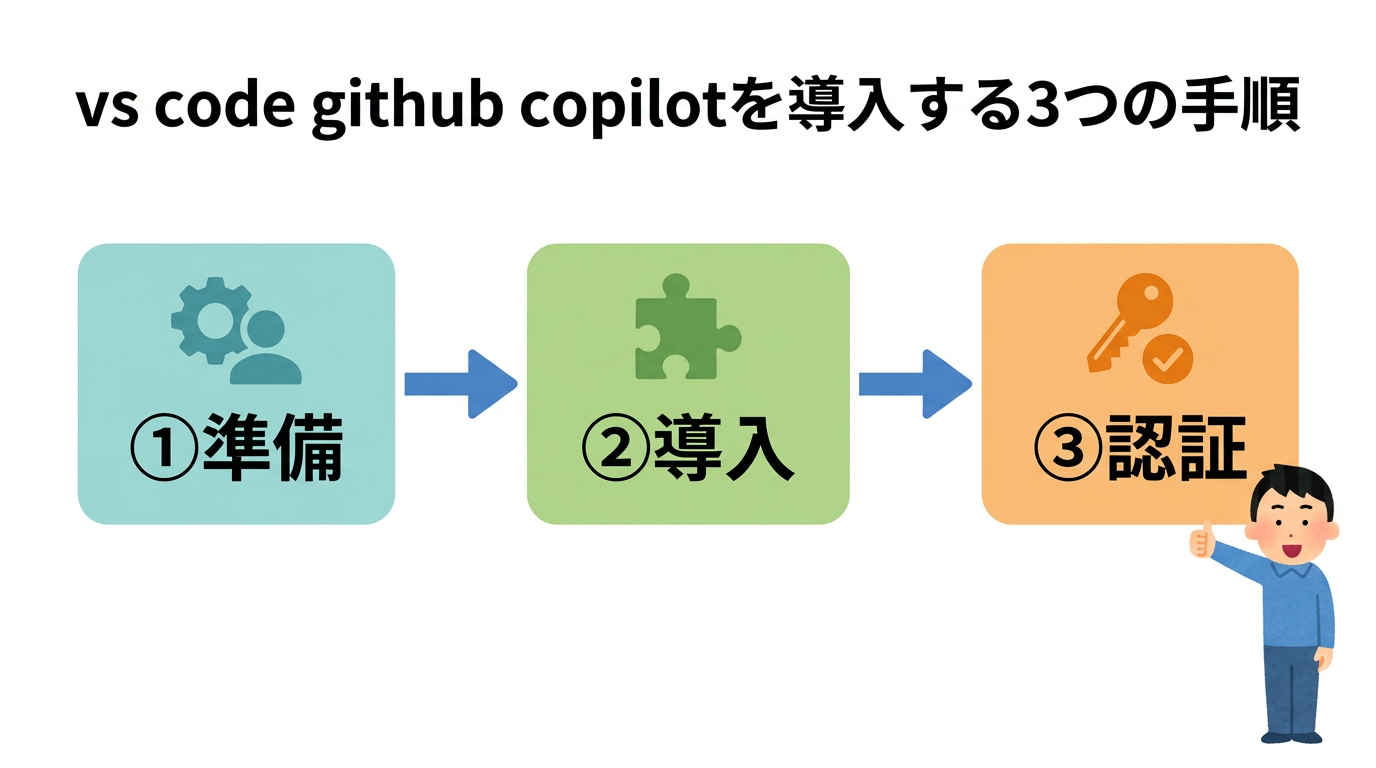 vs code github copilotを導入する3つの手順

①準備

②導入

③認証